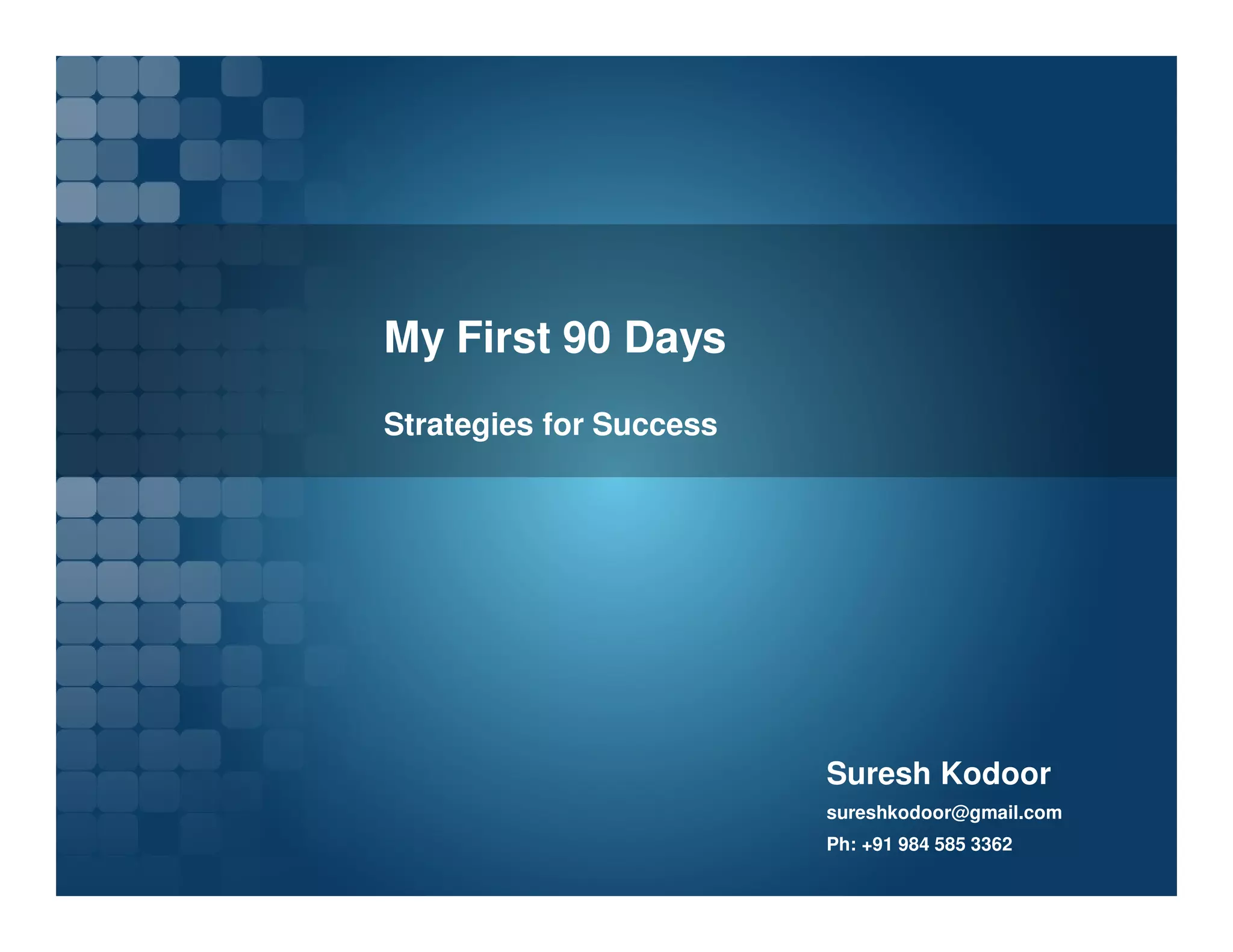 My First 90 Days

Strategies for Success

Suresh Kodoor

sureshkodoor@gmail.com

Ph: +91 984 585 3362